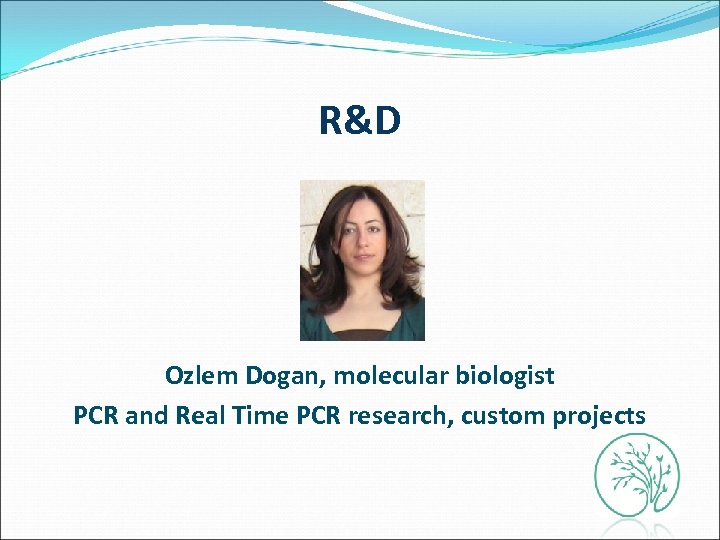 R&D

Ozlem Dogan, molecular biologist
PCR and Real Time PCR research, custom projects